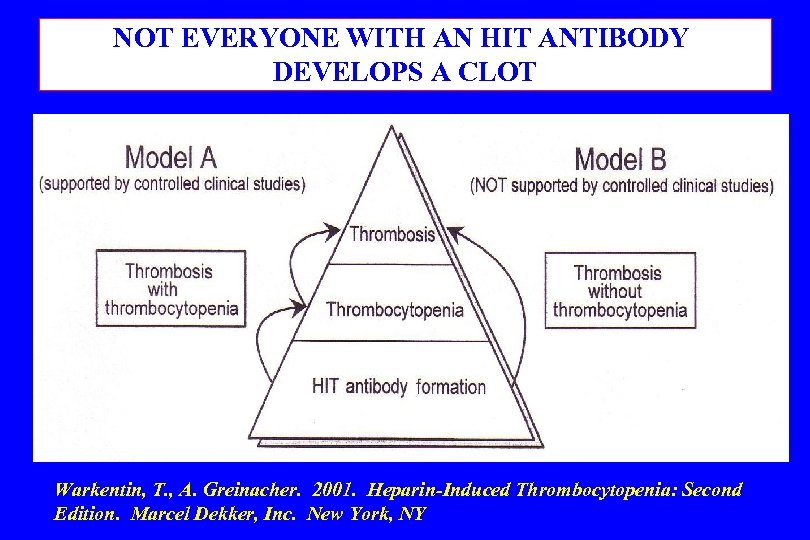 NOT EVERYONE WITH AN HIT ANTIBODY DEVELOPS A CLOT

Model A
(supported by controlled clinical studies)

Thrombosis with thrombocytopenia

Thrombosis

Thrombocytopenia

HIT antibody formation

Model B
(NOT supported by controlled clinical studies)

Thrombosis without thrombocytopenia

Warkentin, T., A. Greinacher. 2001. Heparin-Induced Thrombocytopenia: Second Edition. Marcel Dekker, Inc. New York, NY